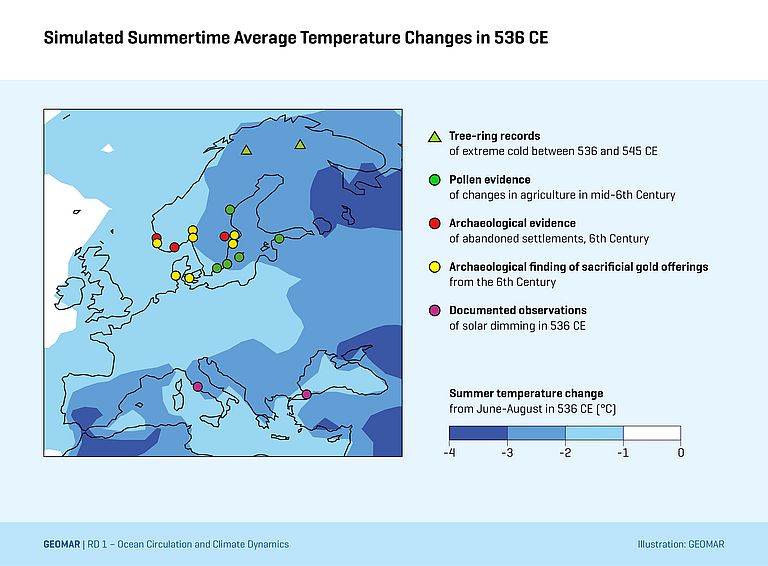 Simulated Summertime Average Temperature Changes in 536 CE

Tree-ring records
of extreme cold between 536 and 545 CE

Pollen evidence
of changes in agriculture in mid-6th Century

Archaeological evidence
of abandoned settlements, 6th Century

Archaeological finding of sacrificial gold offerings
from the 6th Century

Documented observations
of solar dimming in 536 CE

Summer temperature change
from June-August in 536 CE (°C)

-4 -3 -2 -1 0

GEOMAR | RD 1 – Ocean Circulation and Climate Dynamics

Illustration: GEOMAR